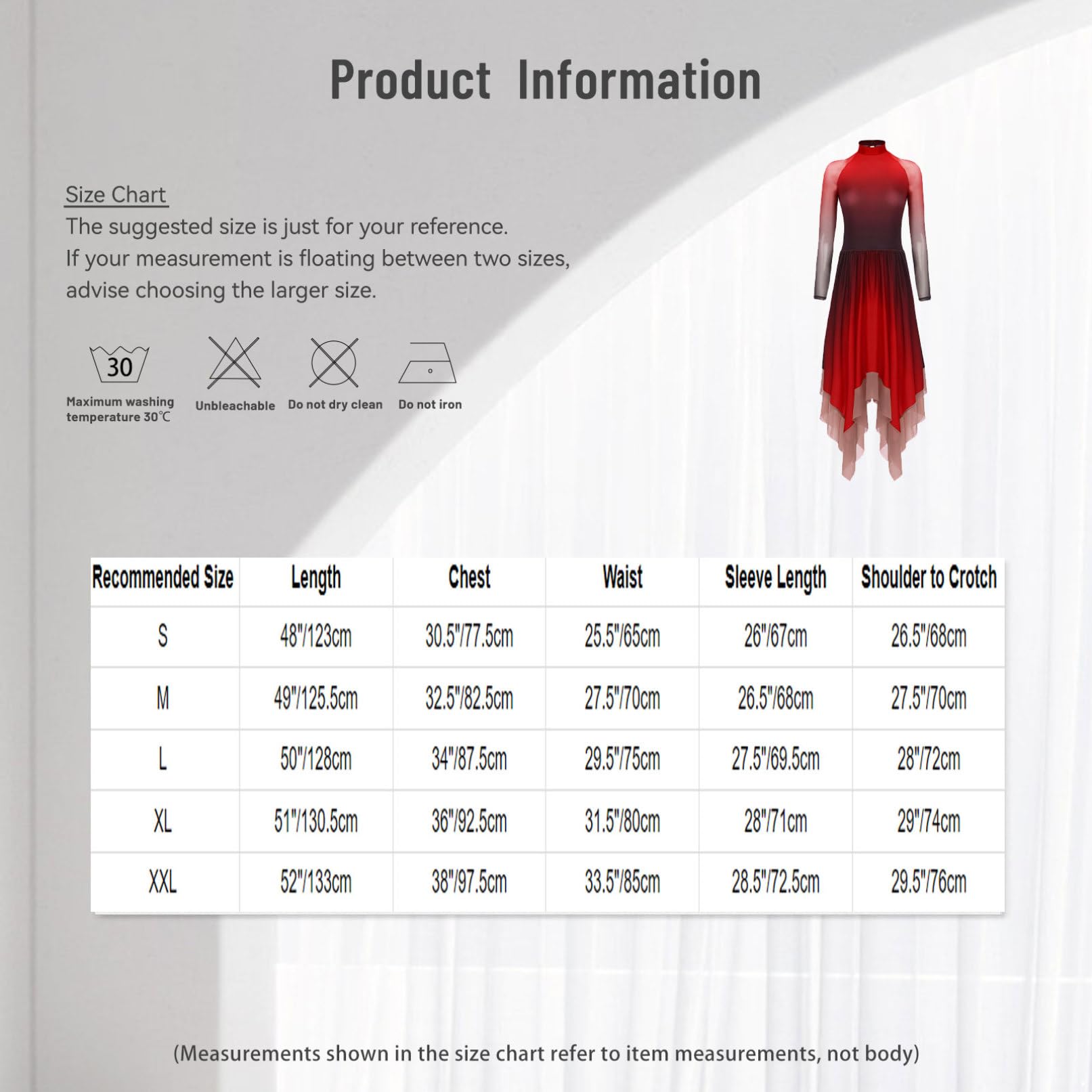 Product Information

Size Chart

The suggested size is just for your reference.
If your measurement is floating between two sizes, advise choosing the larger size.

30

Maximum washing temperature 30℃

Unbleachable

Do not dry clean

Do not iron

| Recommended Size | Length | Chest | Waist | Sleeve Length | Shoulder to Crotch |
|---|---|---|---|---|---|
| S | 48"/123cm | 30.5"/77.5cm | 25.5"/65cm | 26"/67cm | 26.5"/68cm |
| M | 49"/125.5cm | 32.5"/82.5cm | 27.5"/70cm | 26.5"/68cm | 27.5"/70cm |
| L | 50"/128cm | 34"/87.5cm | 29.5"/75cm | 27.5"/69.5cm | 28"/72cm |
| XL | 51"/130.5cm | 36"/92.5cm | 31.5"/80cm | 28"/71cm | 29"/74cm |
| XXL | 52"/133cm | 38"/97.5cm | 33.5"/85cm | 28.5"/72.5cm | 29.5"/76cm |

(Measurements shown in the size chart refer to item measurements, not body)